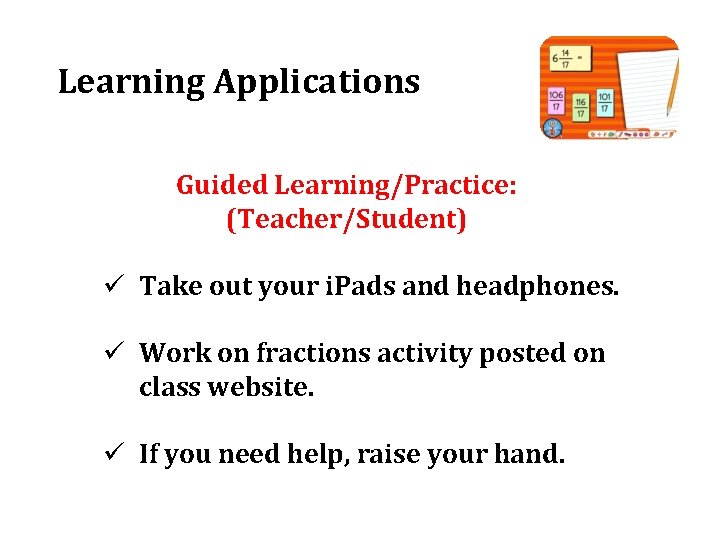 Learning Applications

$6\frac{14}{17} =$

$\frac{106}{17}$ $\frac{116}{17}$ $\frac{101}{17}$

Guided Learning/Practice:
(Teacher/Student)

✓ Take out your iPads and headphones.

✓ Work on fractions activity posted on class website.

✓ If you need help, raise your hand.